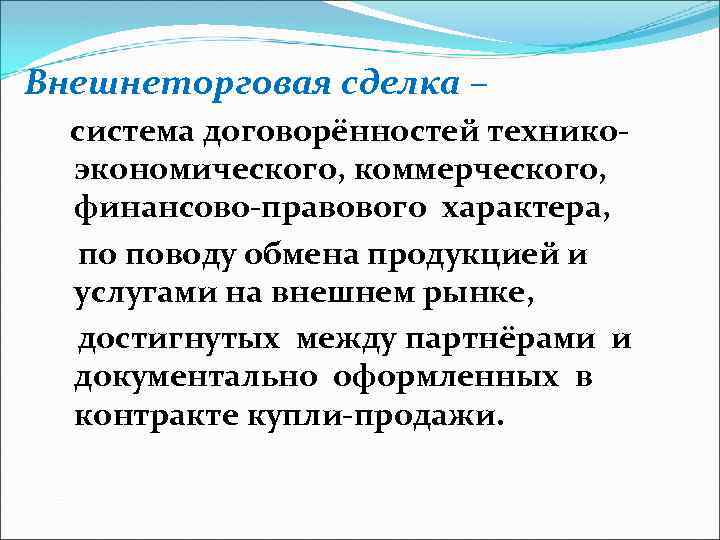 Внешнеторговая сделка –

система договорённостей технико-экономического, коммерческого, финансово-правового характера,

по поводу обмена продукцией и услугами на внешнем рынке,

достигнутых между партнёрами и документально оформленных в контракте купли-продажи.